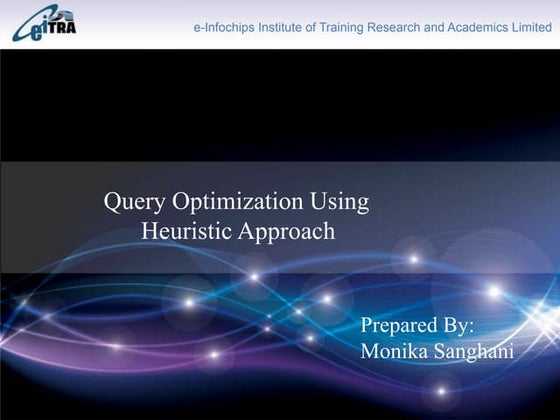 eiTRA

e-Infochips Institute of Training Research and Academics Limited

Query Optimization Using Heuristic Approach

Prepared By:
Monika Sanghani